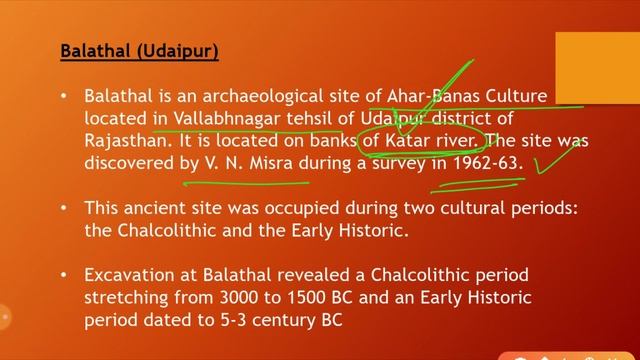 Balathal (Udaipur)

• Balathal is an archaeological site of Ahar-Banas Culture located in Vallabhnagar tehsil of Udaipur district of Rajasthan. It is located on banks of Katar river. The site was discovered by V. N. Misra during a survey in 1962-63.

• This ancient site was occupied during two cultural periods: the Chalcolithic and the Early Historic.

• Excavation at Balathal revealed a Chalcolithic period stretching from 3000 to 1500 BC and an Early Historic period dated to 5-3 century BC